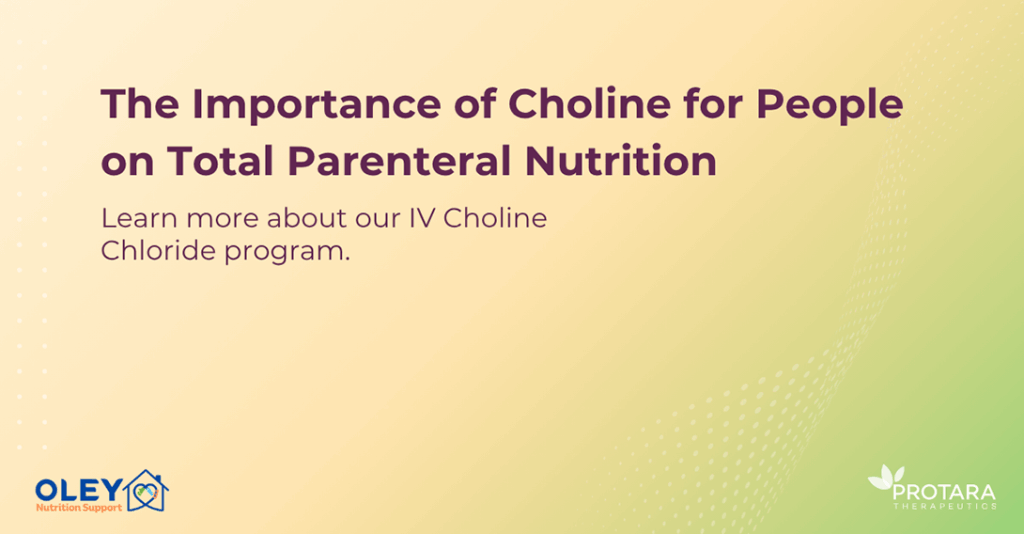 The Importance of Choline for People on Total Parenteral Nutrition

Learn more about our IV Choline Chloride program.

OLEY
Nutrition Support

PROTARA
THERAPEUTICS